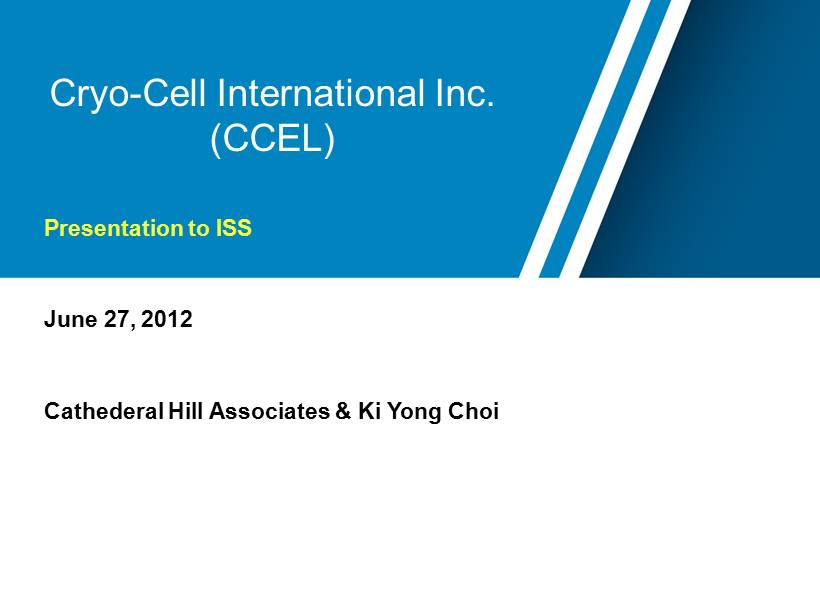 Cryo-Cell International Inc.
(CCEL)

Presentation to ISS

June 27, 2012

Cathederal Hill Associates & Ki Yong Choi